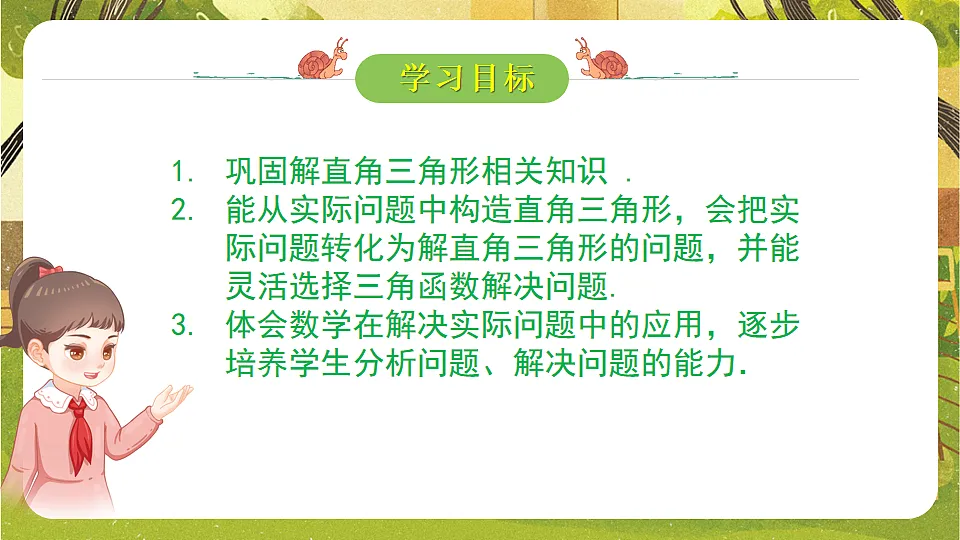 学习目标

1. 巩固解直角三角形相关知识 .
2. 能从实际问题中构造直角三角形，会把实际问题转化为解直角三角形的问题，并能灵活选择三角函数解决问题.
3. 体会数学在解决实际问题中的应用，逐步培养学生分析问题、解决问题的能力.